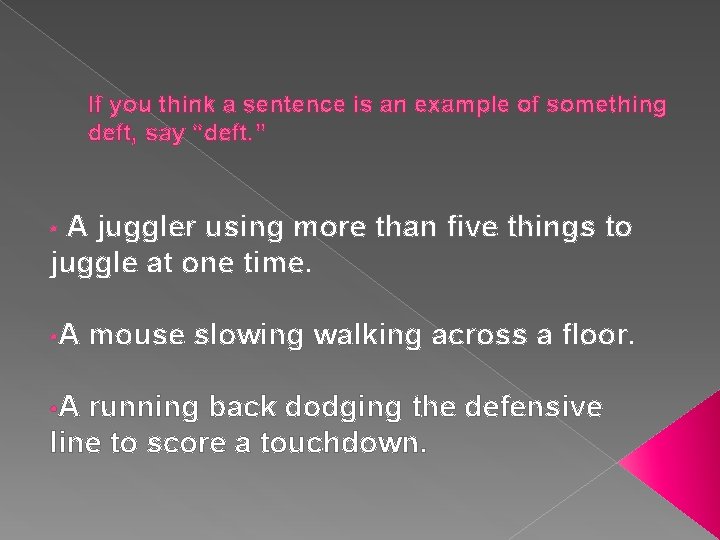 If you think a sentence is an example of something deft, say "deft."

• A juggler using more than five things to juggle at one time.

•A mouse slowing walking across a floor.

•A running back dodging the defensive line to score a touchdown.